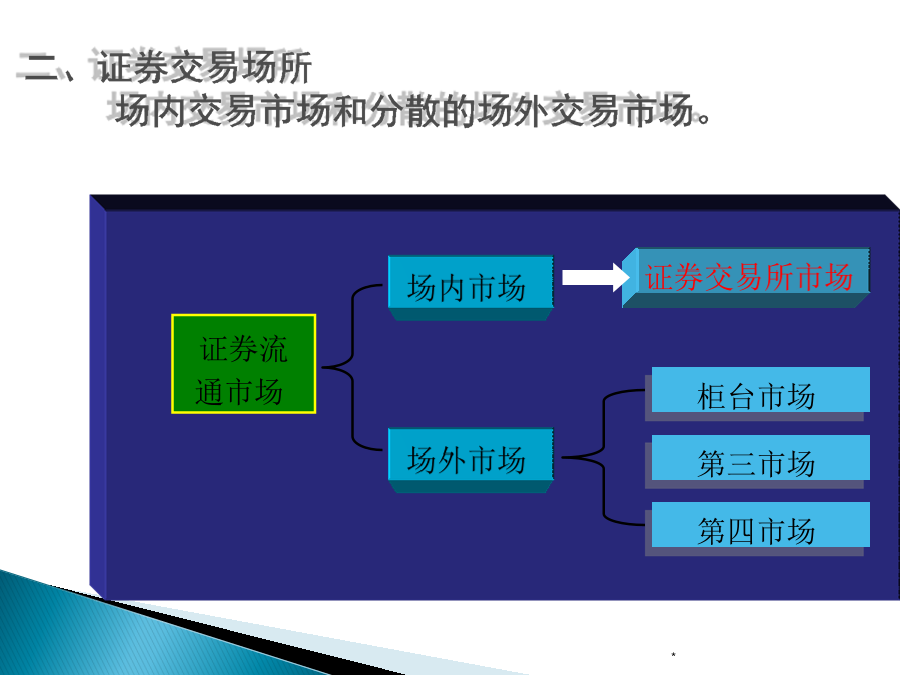 二、证券交易场所

场内交易市场和分散的场外交易市场。

证券流通市场

场内市场

证券交易所市场

场外市场

柜台市场

第三市场

第四市场

*